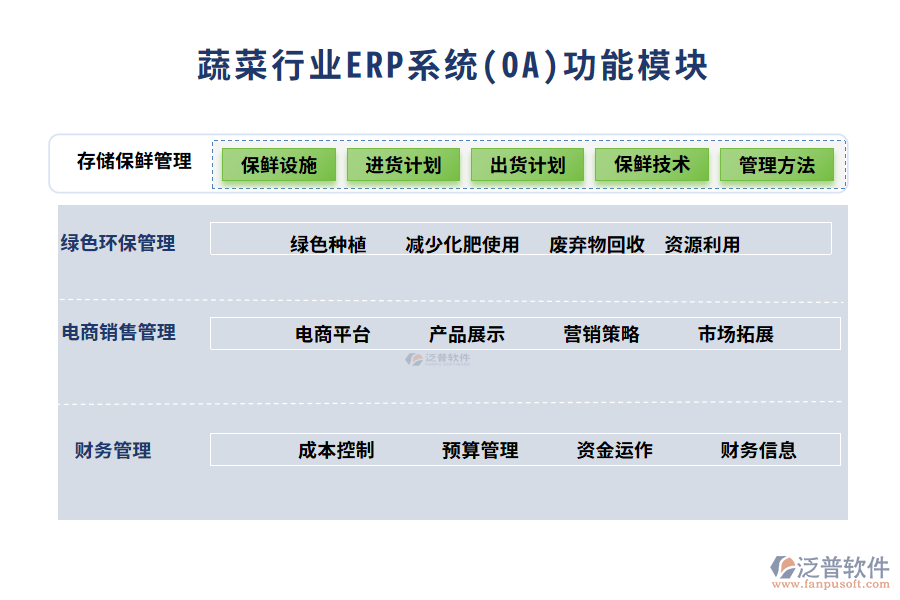 蔬菜行业ERP系统(OA)功能模块

存储保鲜管理
保鲜设施 进货计划 出货计划 保鲜技术 管理方法

绿色环保管理
绿色种植 减少化肥使用 废弃物回收 资源利用

电商销售管理
电商平台 产品展示 营销策略 市场拓展

泛普软件

财务管理
成本控制 预算管理 资金运作 财务信息

泛普软件
www.fanpusoft.com